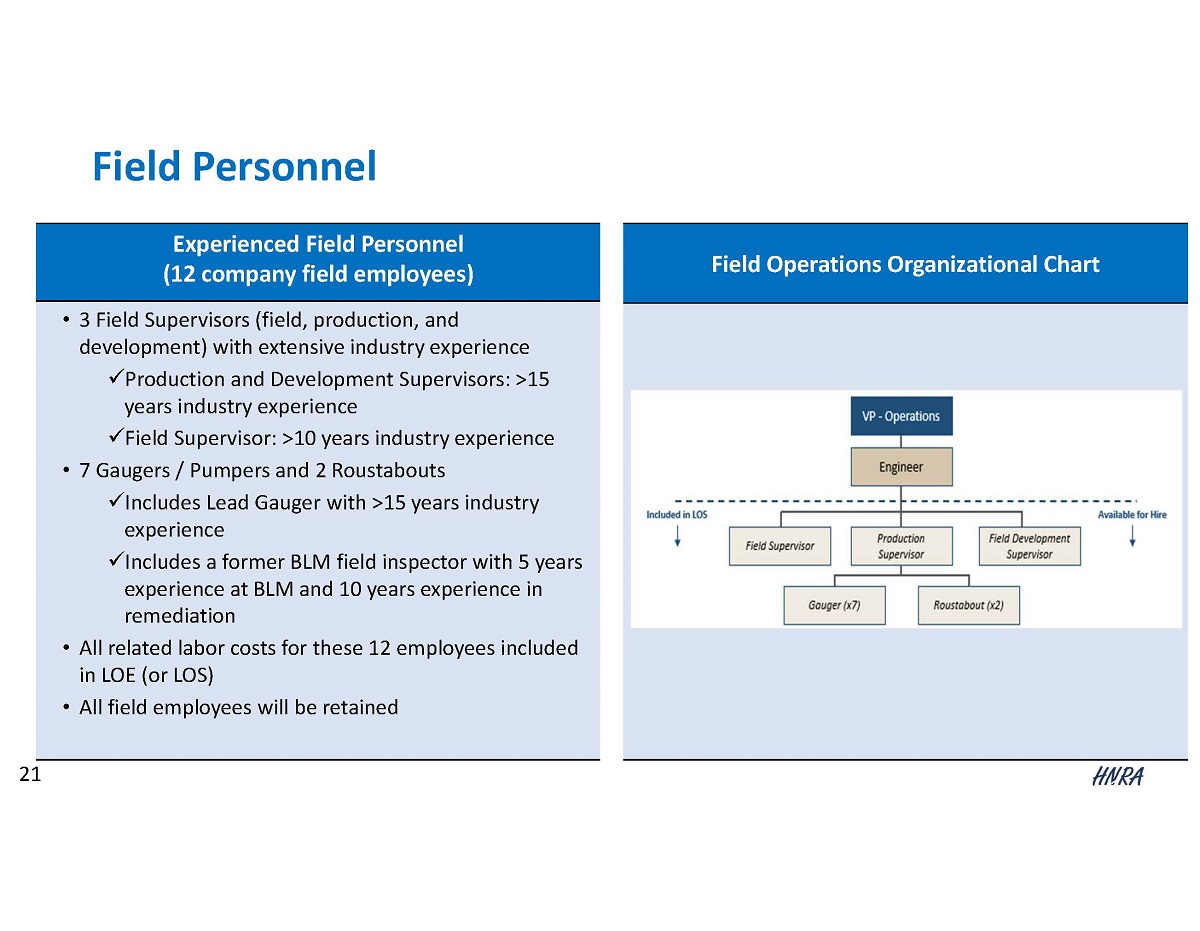 Field Personnel

Experienced Field Personnel
(12 company field employees)

• 3 Field Supervisors (field, production, and development) with extensive industry experience
✓Production and Development Supervisors: >15 years industry experience
✓Field Supervisor: >10 years industry experience
• 7 Gaugers / Pumpers and 2 Roustabouts
✓Includes Lead Gauger with >15 years industry experience
✓Includes a former BLM field inspector with 5 years experience at BLM and 10 years experience in remediation
• All related labor costs for these 12 employees included in LOE (or LOS)
• All field employees will be retained

Field Operations Organizational Chart

VP - Operations
Engineer
Included in LOS
Available for Hire
Field Supervisor
Production Supervisor
Field Development Supervisor
Gauger (x7)
Roustabout (x2)

21

HNRA